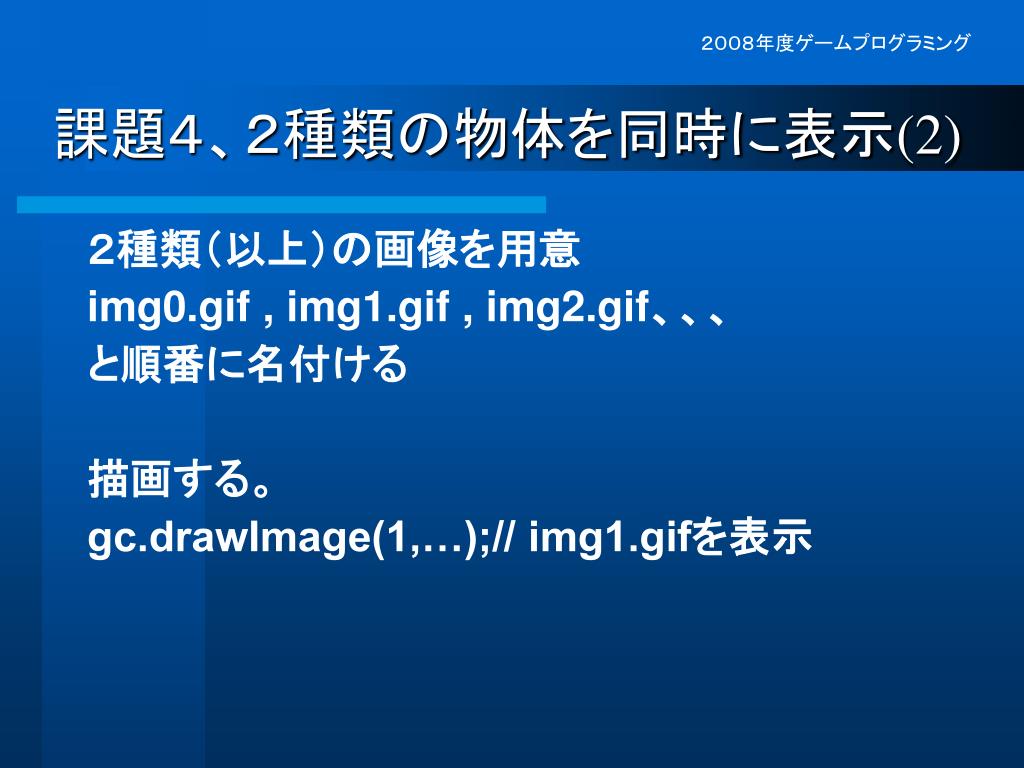 ２００８年度ゲームプログラミング

課題４、２種類の物体を同時に表示(2)

２種類（以上）の画像を用意
img0.gif , img1.gif , img2.gif、、、
と順番に名付ける

描画する。
gc.drawImage(1,…);// img1.gifを表示